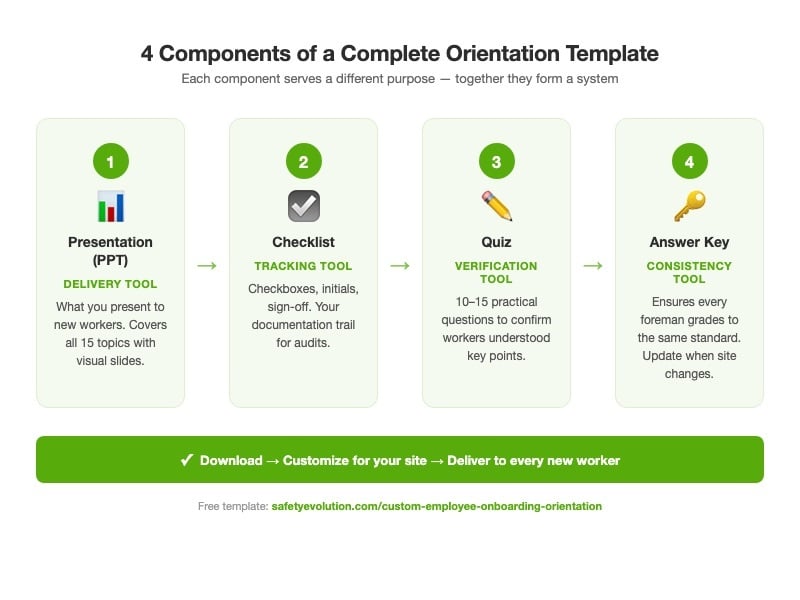 4 Components of a Complete Orientation Template

Each component serves a different purpose — together they form a system

1

Presentation (PPT)

DELIVERY TOOL

What you present to new workers. Covers all 15 topics with visual slides.

→

2

Checklist

TRACKING TOOL

Checkboxes, initials, sign-off. Your documentation trail for audits.

→

3

Quiz

VERIFICATION TOOL

10–15 practical questions to confirm workers understood key points.

→

4

Answer Key

CONSISTENCY TOOL

Ensures every foreman grades to the same standard. Update when site changes.

✓ Download → Customize for your site → Deliver to every new worker

Free template: safetyevolution.com/custom-employee-onboarding-orientation